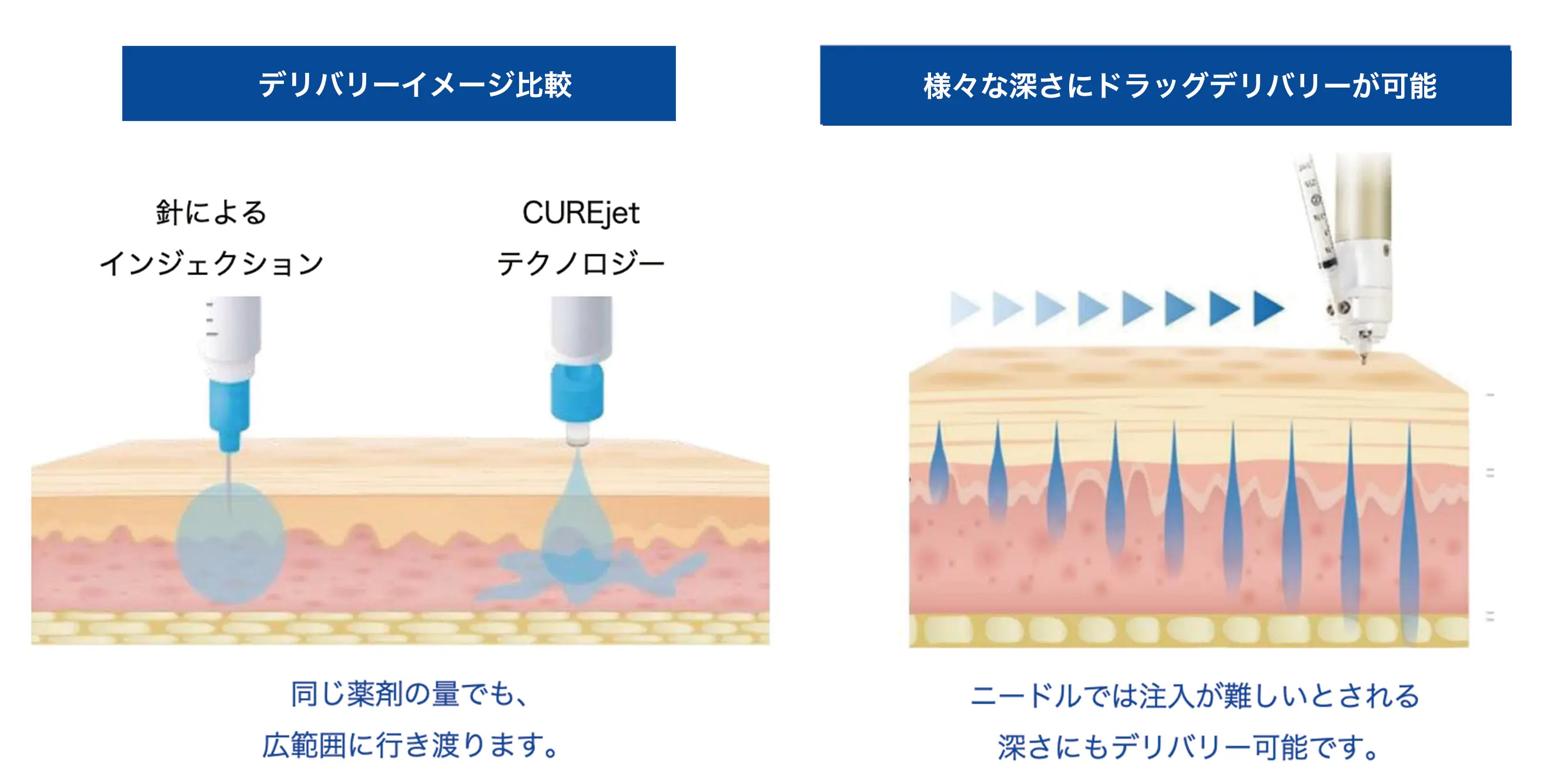 デリバリーイメージ比較

針による
インジェクション

CUREjet
テクノロジー

同じ薬剤の量でも、
広範囲に行き渡ります。

様々な深さにドラッグデリバリーが可能

ニードルでは注入が難しいとされる
深さにもデリバリー可能です。